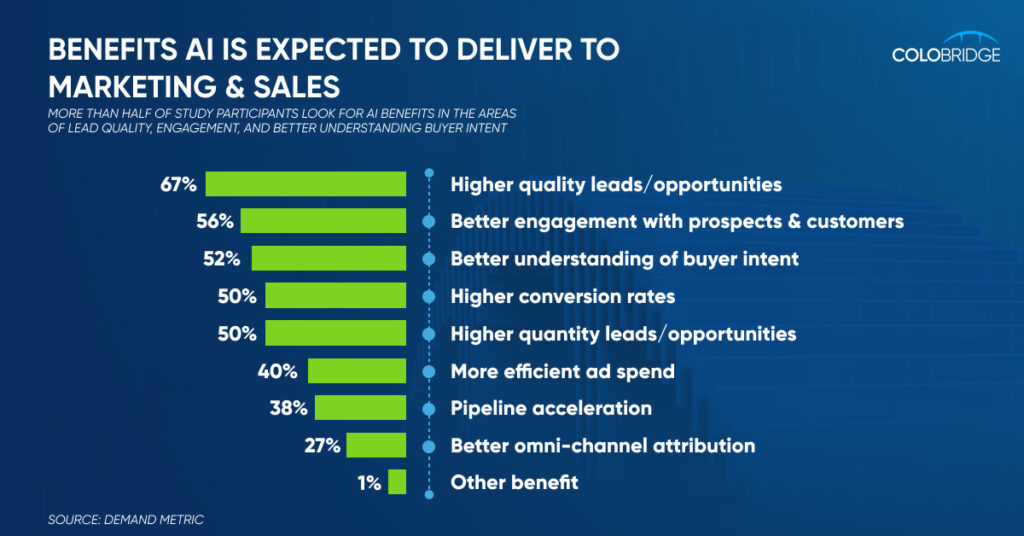 BENEFITS AI IS EXPECTED TO DELIVER TO MARKETING & SALES

COLOBRIDGE

MORE THAN HALF OF STUDY PARTICIPANTS LOOK FOR AI BENEFITS IN THE AREAS OF LEAD QUALITY, ENGAGEMENT, AND BETTER UNDERSTANDING BUYER INTENT

67% Higher quality leads/opportunities
56% Better engagement with prospects & customers
52% Better understanding of buyer intent
50% Higher conversion rates
50% Higher quantity leads/opportunities
40% More efficient ad spend
38% Pipeline acceleration
27% Better omni-channel attribution
1% Other benefit

SOURCE: DEMAND METRIC